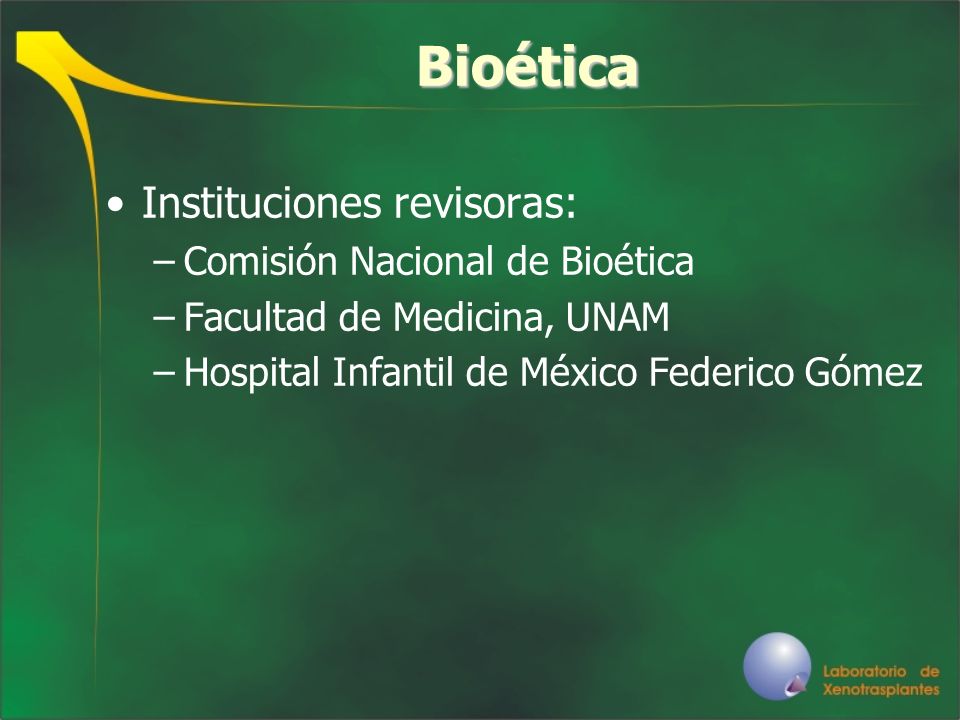 Bioética

• Instituciones revisoras:
– Comisión Nacional de Bioética
– Facultad de Medicina, UNAM
– Hospital Infantil de México Federico Gómez

Laboratorio de Xenotrasplantes